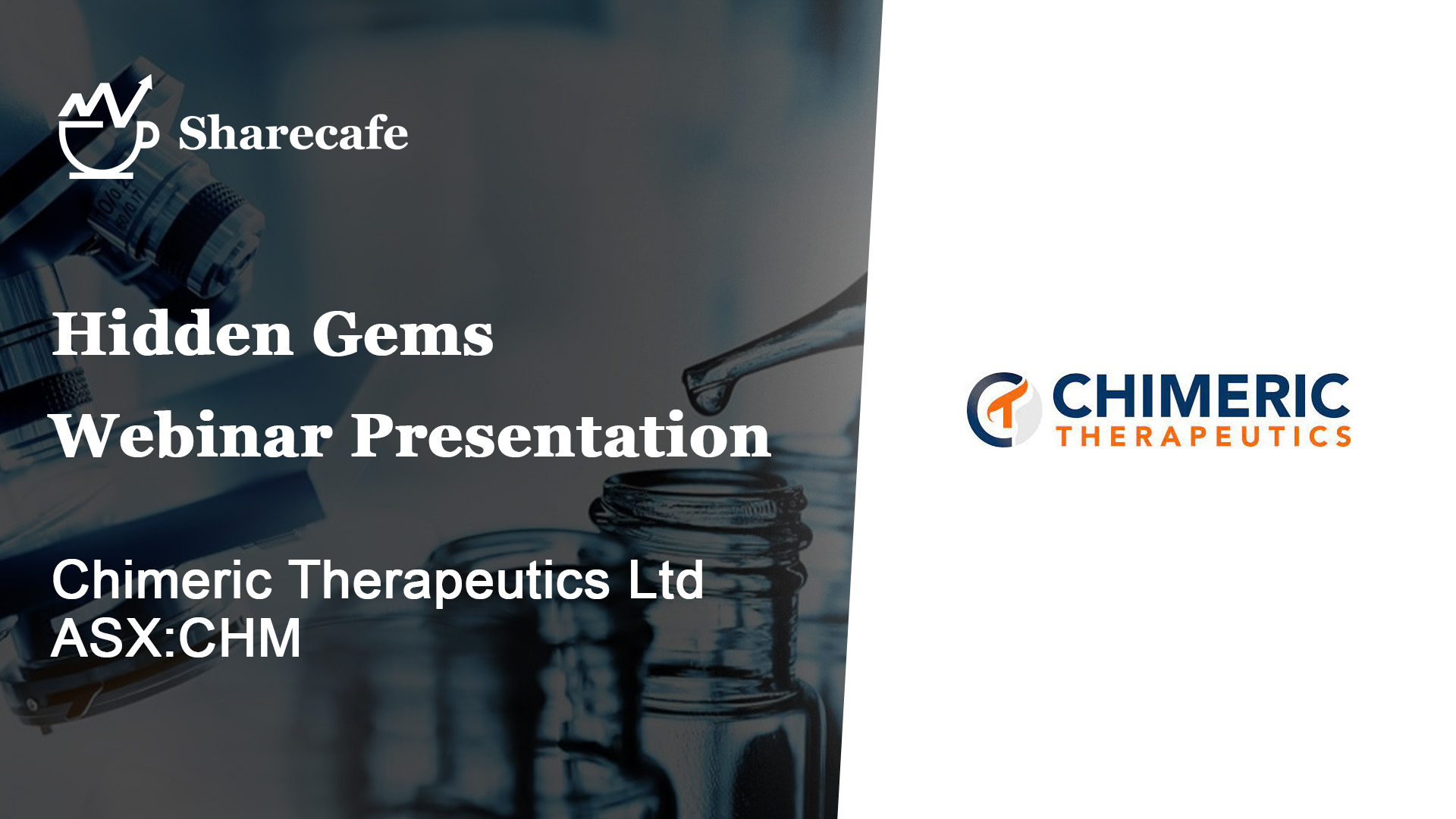 Sharecafe

Hidden Gems
Webinar Presentation

Chimeric Therapeutics Ltd
ASX:CHM

CHIMERIC
THERAPEUTICS